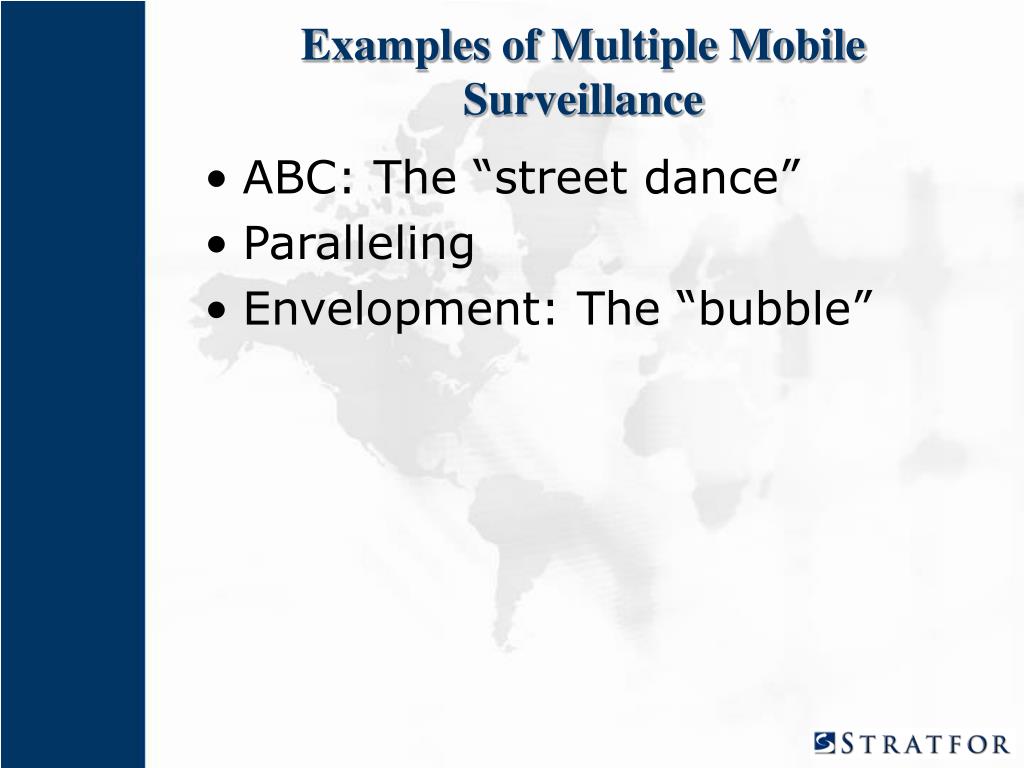 Examples of Multiple Mobile Surveillance

• ABC: The “street dance”
• Paralleling
• Envelopment: The “bubble”

STRATFOR